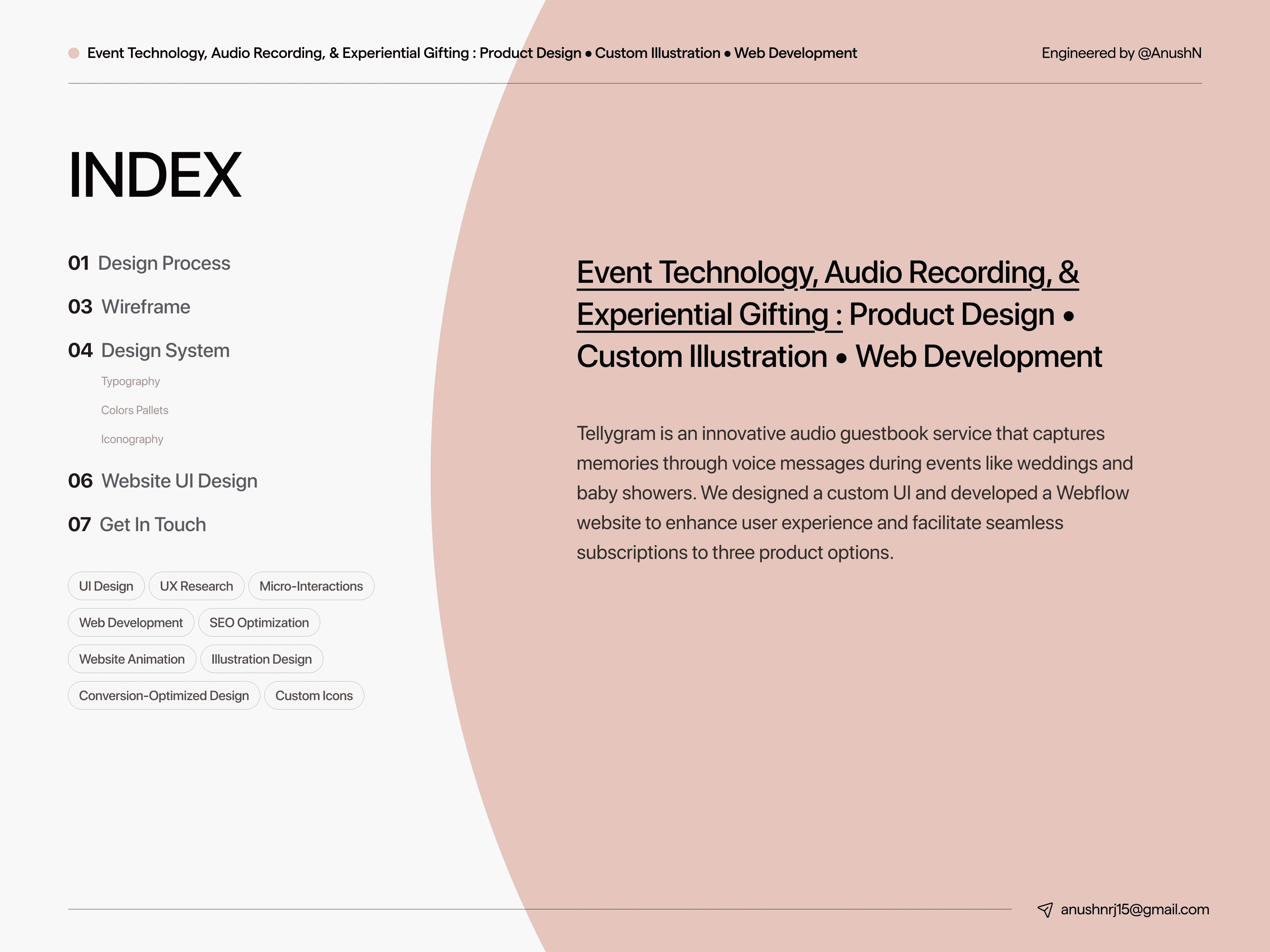 Event Technology, Audio Recording, & Experiential Gifting : Product Design • Custom Illustration • Web Development

Engineered by @AnushN

INDEX

01 Design Process

03 Wireframe

04 Design System

Typography

Colors Pallets

Iconography

06 Website UI Design

07 Get In Touch

UI Design
UX Research
Micro-Interactions
Web Development
SEO Optimization
Website Animation
Illustration Design
Conversion-Optimized Design
Custom Icons

Event Technology, Audio Recording, & Experiential Gifting : Product Design • Custom Illustration • Web Development

Tellygram is an innovative audio guestbook service that captures memories through voice messages during events like weddings and baby showers. We designed a custom UI and developed a Webflow website to enhance user experience and facilitate seamless subscriptions to three product options.

anushnrj15@gmail.com